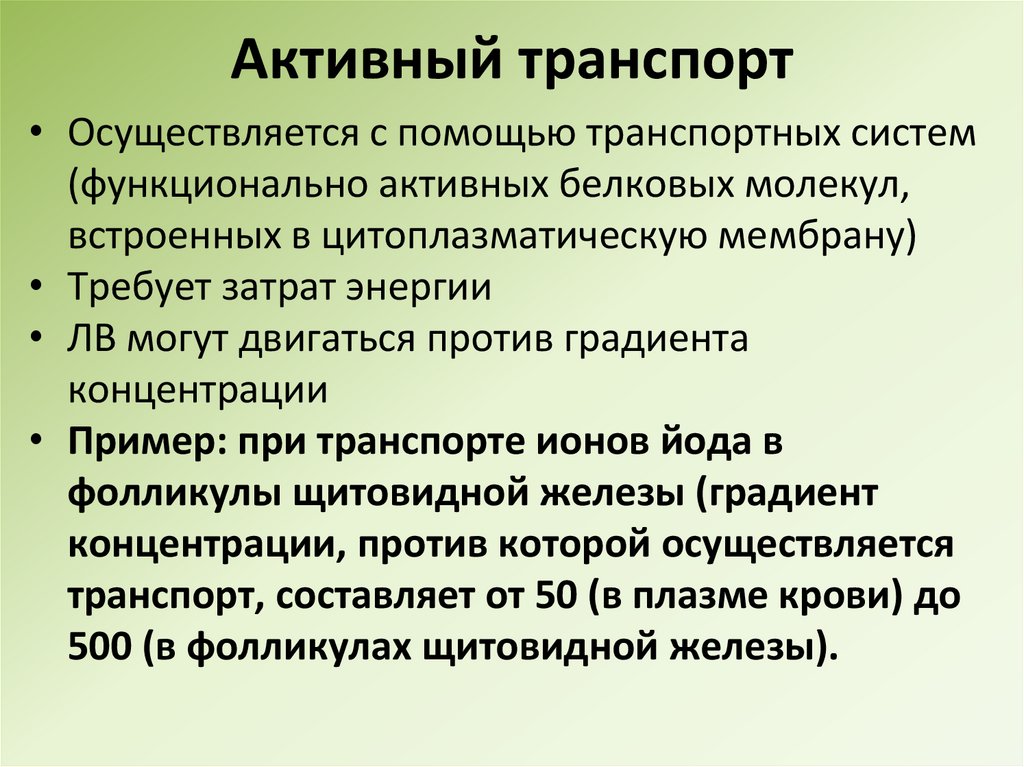 Активный транспорт

• Осуществляется с помощью транспортных систем (функционально активных белковых молекул, встроенных в цитоплазматическую мембрану)
• Требует затрат энергии
• ЛВ могут двигаться против градиента концентрации
• Пример: при транспорте ионов йода в фолликулы щитовидной железы (градиент концентрации, против которой осуществляется транспорт, составляет от 50 (в плазме крови) до 500 (в фолликулах щитовидной железы).